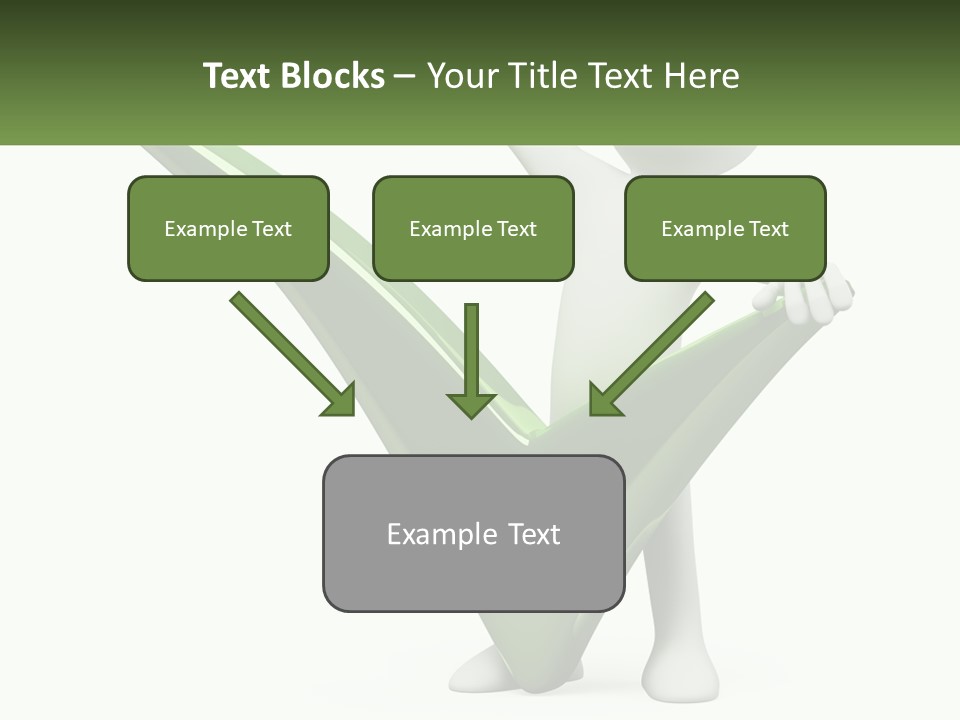 Text Blocks – Your Title Text Here

Example Text

Example Text

Example Text

Example Text